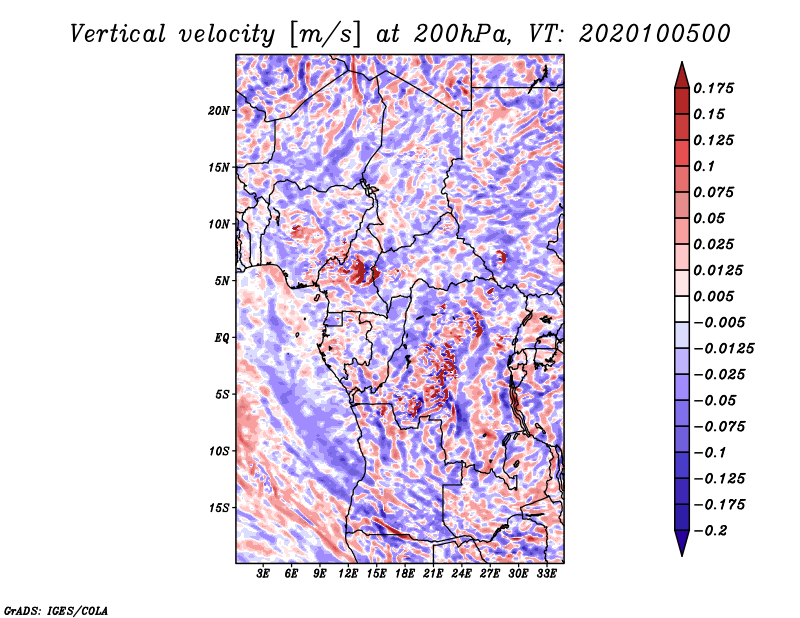 Vertical velocity [m/s] at 200hPa, VT: 2020100500

20N
15N
10N
5N
EQ
5S
10S
15S

3E 6E 9E 12E 15E 18E 21E 24E 27E 30E 33E

0.175
0.15
0.125
0.1
0.075
0.05
0.025
0.0125
0.005
−0.005
−0.0125
−0.025
−0.05
−0.075
−0.1
−0.125
−0.175
−0.2

GrADS: IGES/COLA